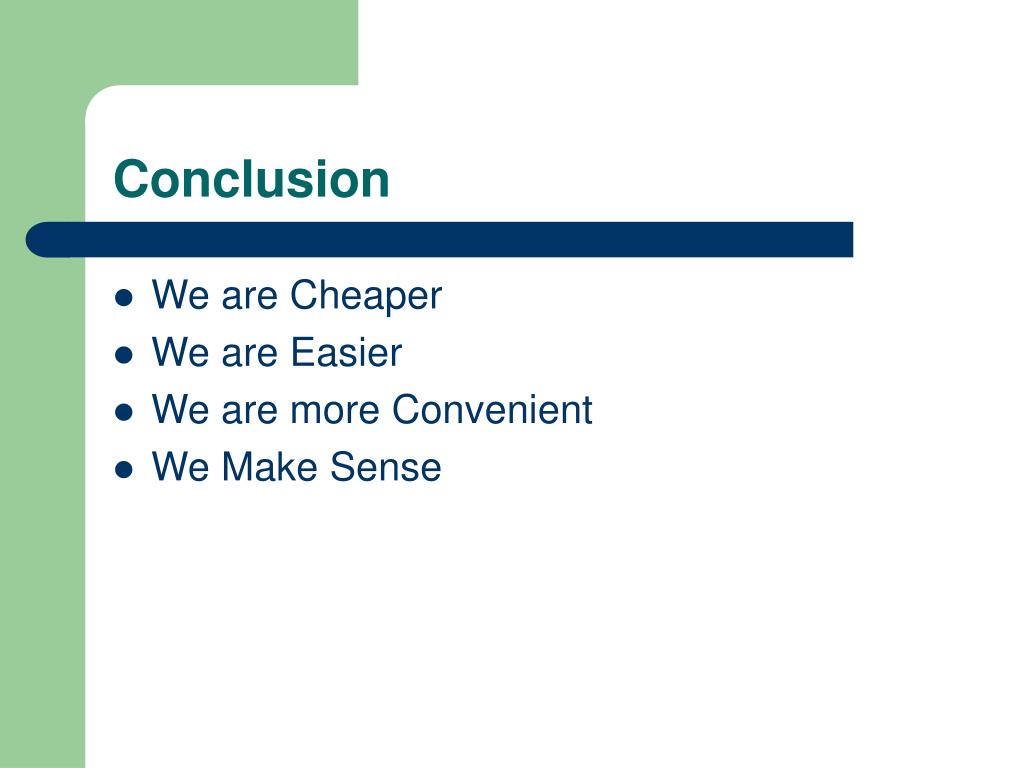 Conclusion

- We are Cheaper
- We are Easier
- We are more Convenient
- We Make Sense